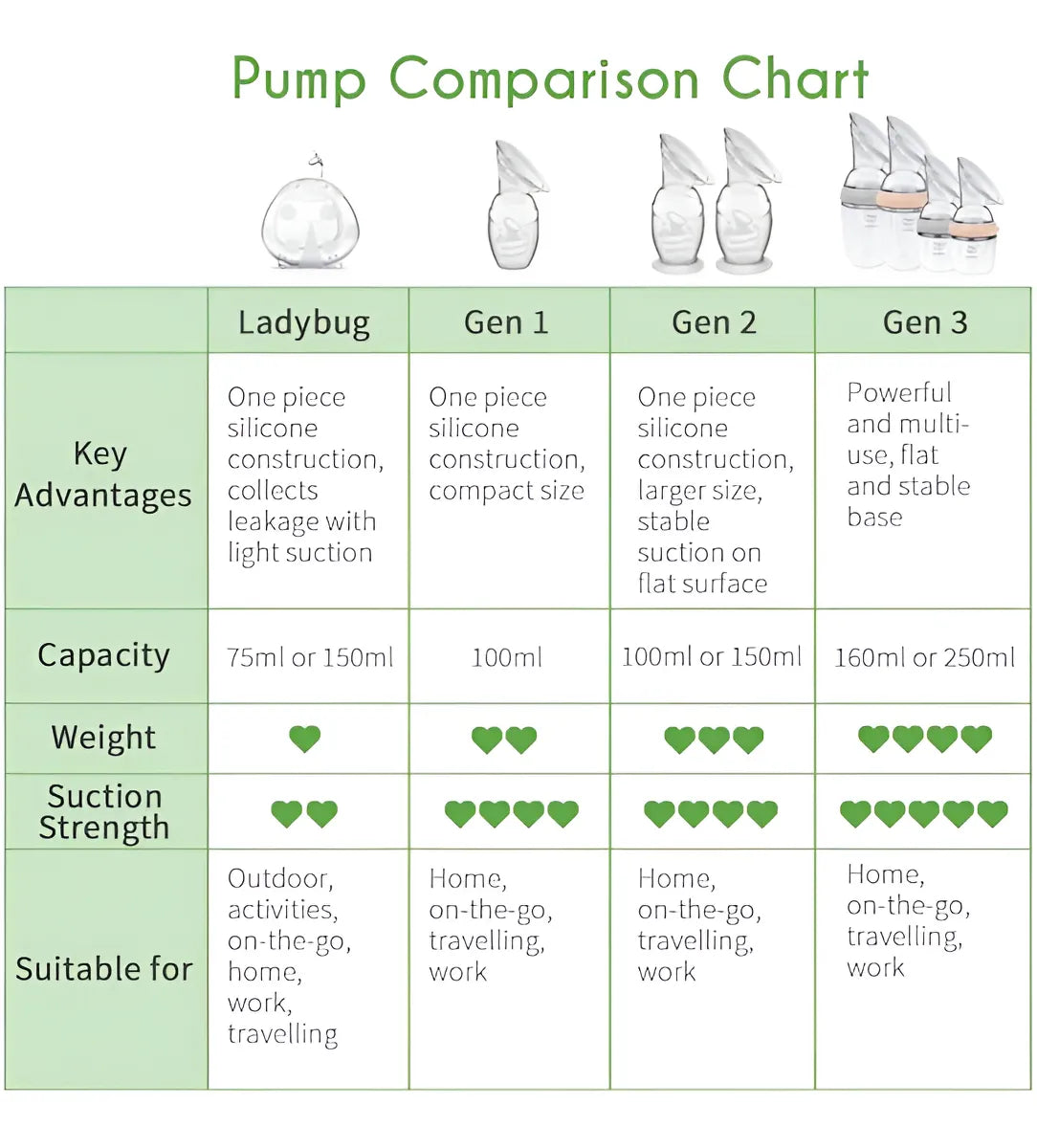 Pump Comparison Chart

| | Ladybug | Gen 1 | Gen 2 | Gen 3 |
|---|---|---|---|---|
| Key Advantages | One piece silicone construction, collects leakage with light suction | One piece silicone construction, compact size | One piece silicone construction, larger size, stable suction on flat surface | Powerful and multi-use, flat and stable base |
| Capacity | 75ml or 150ml | 100ml | 100ml or 150ml | 160ml or 250ml |
| Weight | ♥ | ♥♥ | ♥♥♥ | ♥♥♥♥ |
| Suction Strength | ♥♥ | ♥♥♥♥ | ♥♥♥♥ | ♥♥♥♥♥ |
| Suitable for | Outdoor, activities, on-the-go, home, work, travelling | Home, on-the-go, travelling, work | Home, on-the-go, travelling, work | Home, on-the-go, travelling, work |